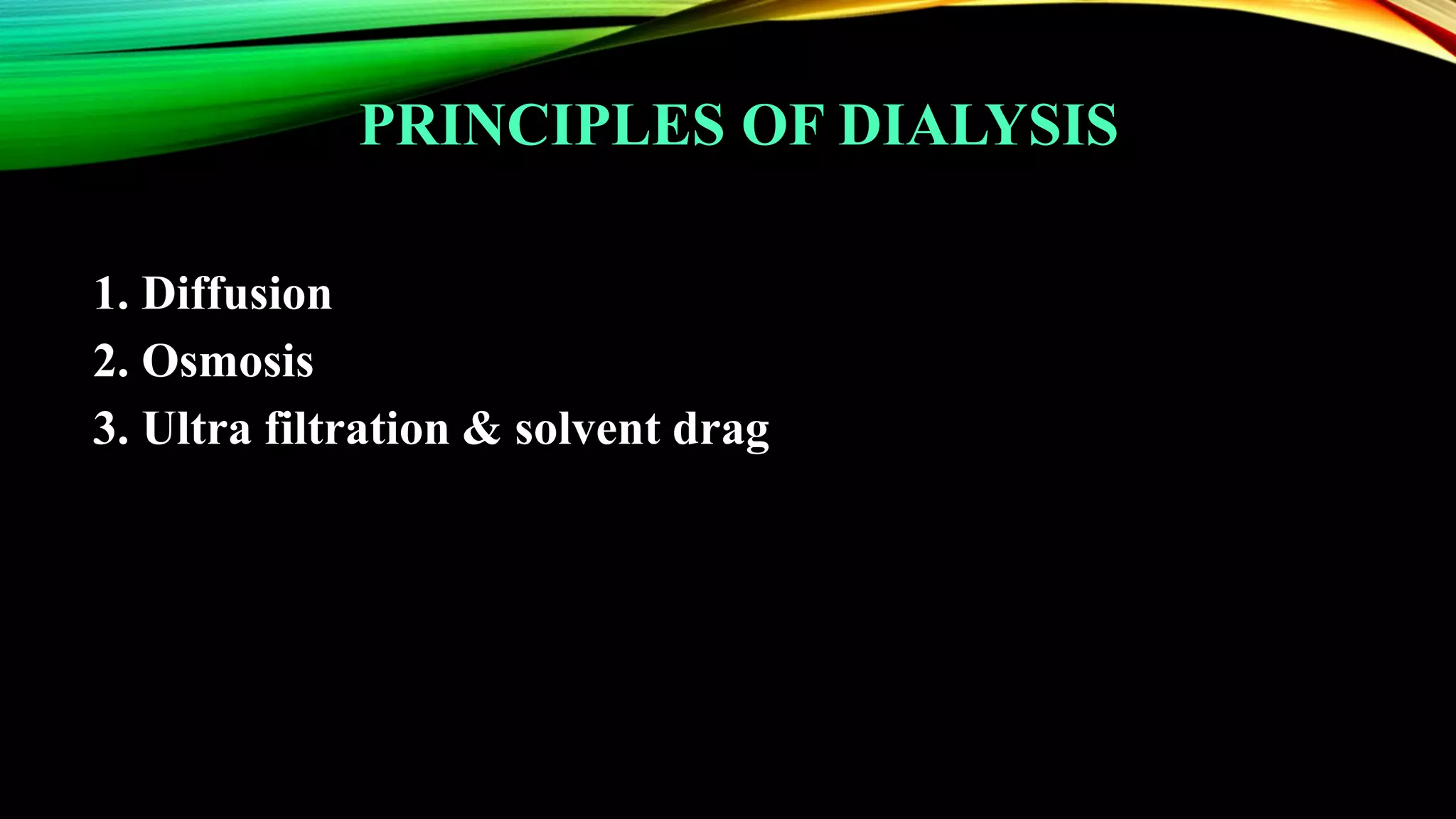 PRINCIPLES OF DIALYSIS

1. Diffusion
2. Osmosis
3. Ultra filtration & solvent drag